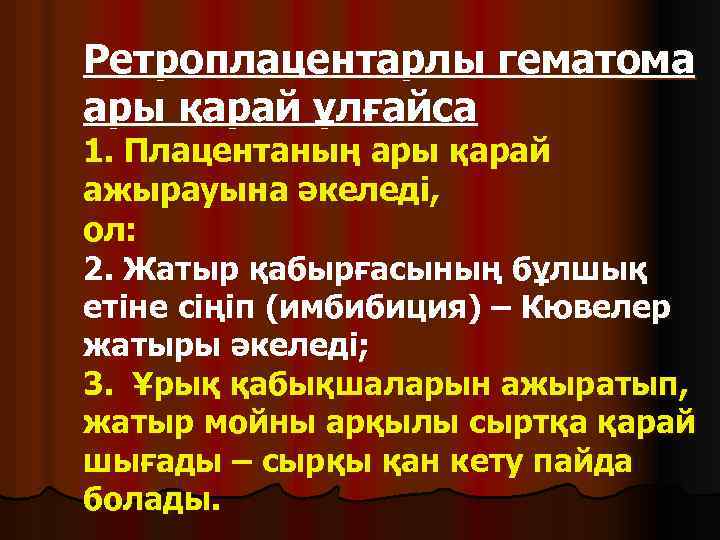 Ретроплацентарлы гематома ары қарай ұлғайса

1. Плацентаның ары қарай ажырауына әкеледі,

ол:

2. Жатыр қабырғасының бұлшық етіне сіңіп (имбибиция) – Кювелер жатыры әкеледі;

3. Ұрық қабықшаларын ажыратып, жатыр мойны арқылы сыртқа қарай шығады – сырқы қан кету пайда болады.